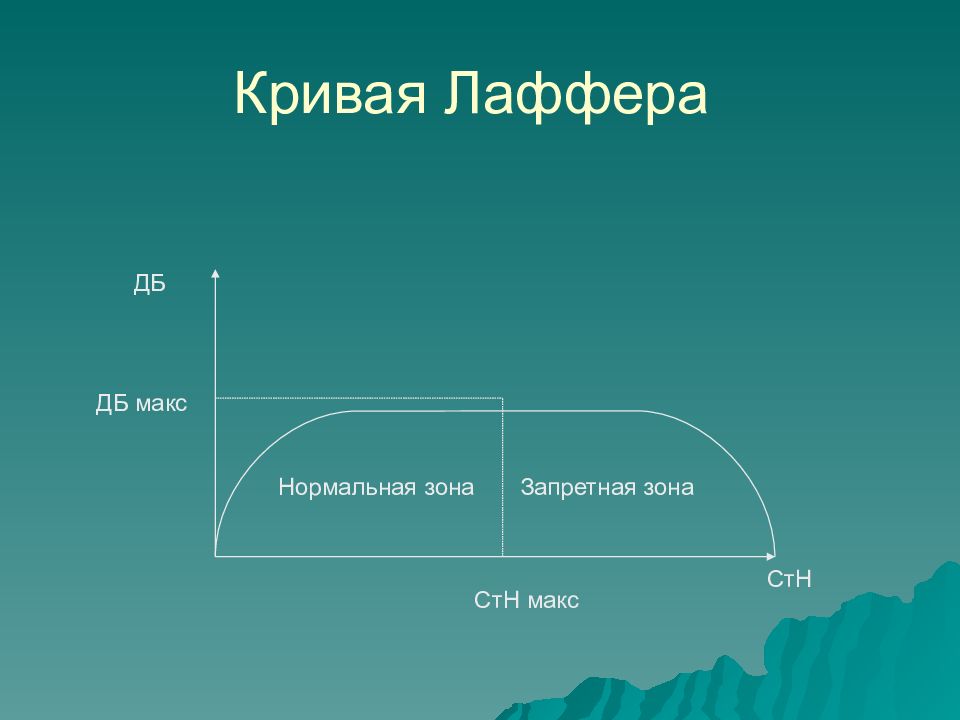 Кривая Лаффера

ДБ

ДБ макс

Нормальная зона

Запретная зона

СтН

СтН макс